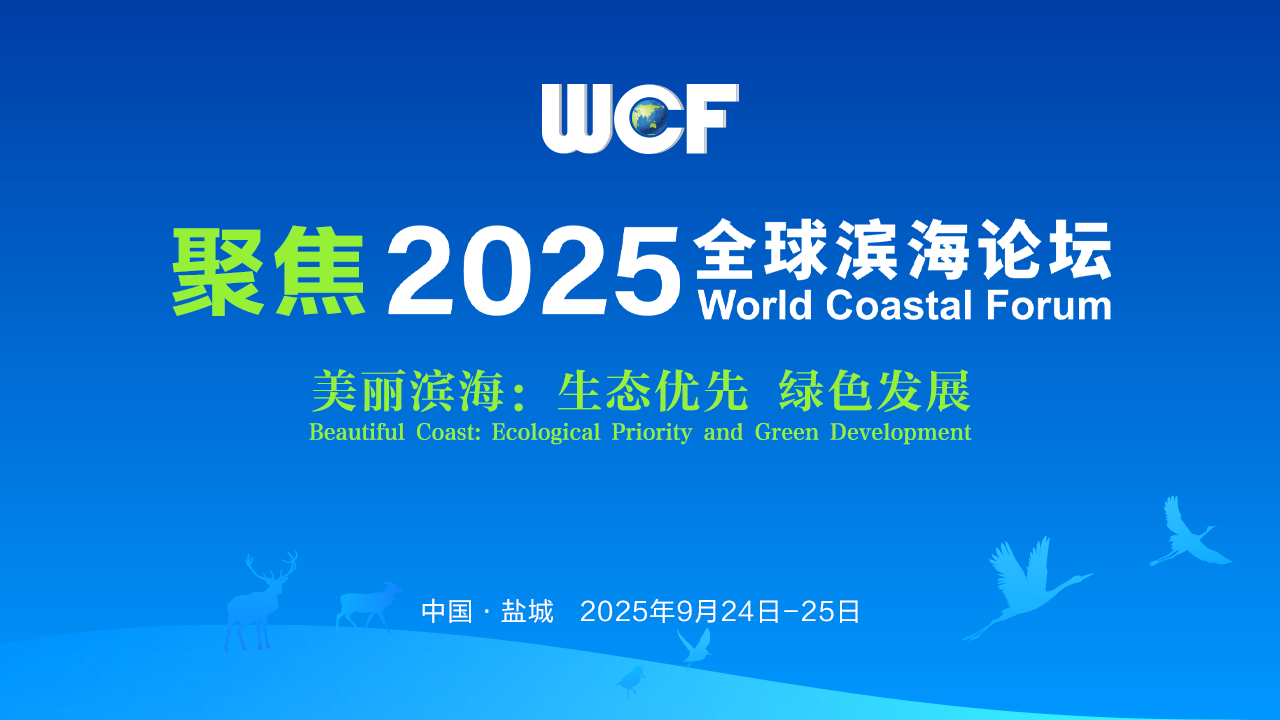 WCF

聚焦 2025 全球滨海论坛
World Coastal Forum

美丽滨海：生态优先 绿色发展
Beautiful Coast: Ecological Priority and Green Development

中国 · 盐城 2025年9月24日-25日